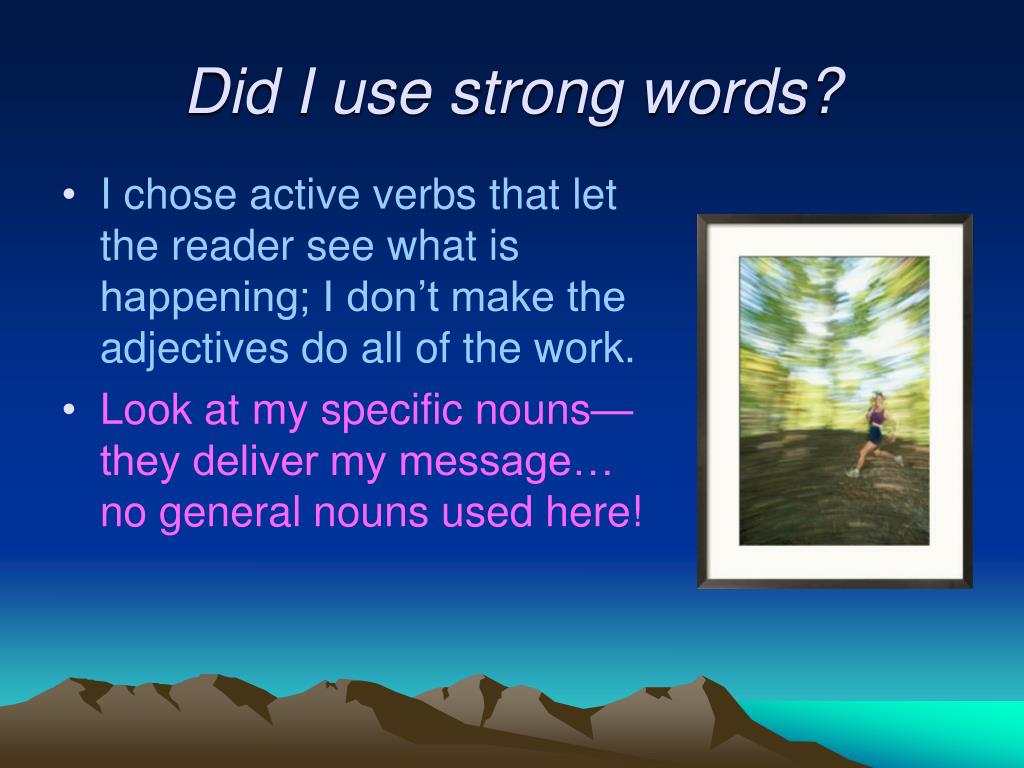 Did I use strong words?

• I chose active verbs that let the reader see what is happening; I don’t make the adjectives do all of the work.
• Look at my specific nouns—they deliver my message… no general nouns used here!